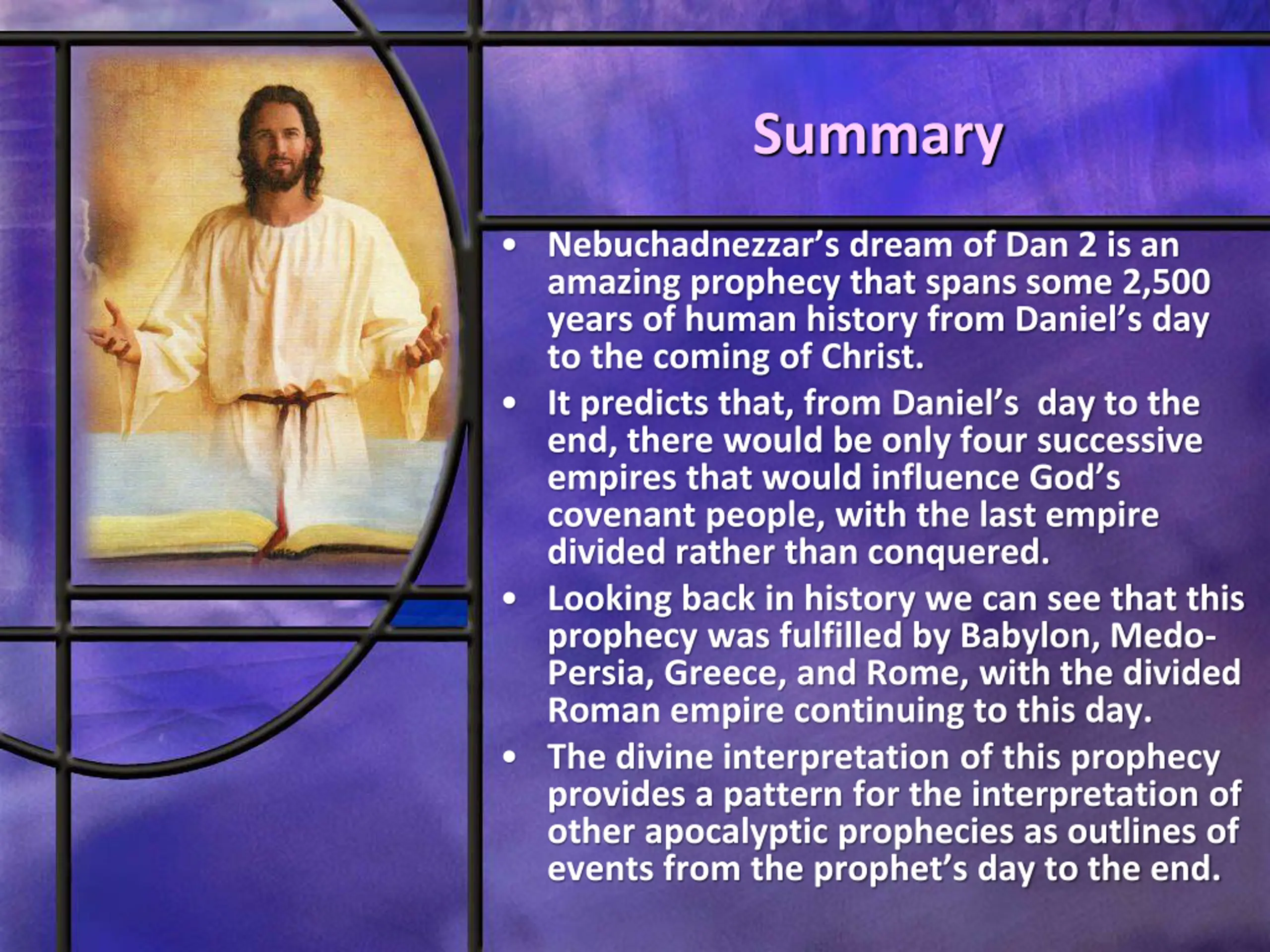 Summary

• Nebuchadnezzar's dream of Dan 2 is an amazing prophecy that spans some 2,500 years of human history from Daniel's day to the coming of Christ.
• It predicts that, from Daniel's day to the end, there would be only four successive empires that would influence God's covenant people, with the last empire divided rather than conquered.
• Looking back in history we can see that this prophecy was fulfilled by Babylon, Medo-Persia, Greece, and Rome, with the divided Roman empire continuing to this day.
• The divine interpretation of this prophecy provides a pattern for the interpretation of other apocalyptic prophecies as outlines of events from the prophet's day to the end.